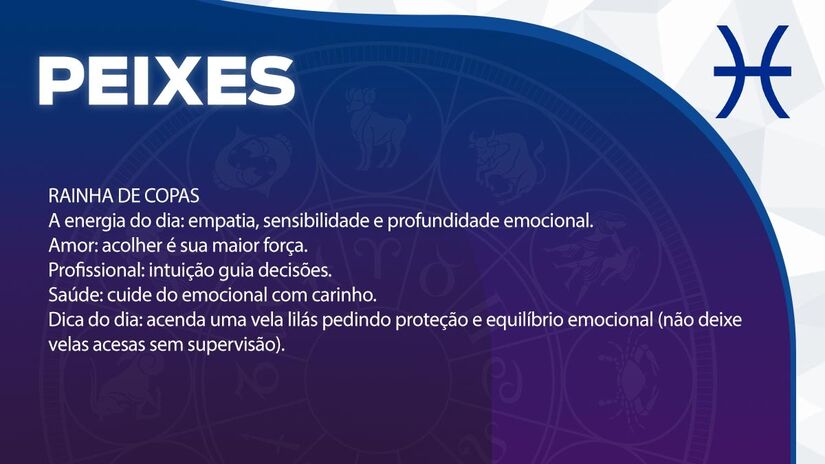 PEIXES

RAINHA DE COPAS
A energia do dia: empatia, sensibilidade e profundidade emocional.
Amor: acolher é sua maior força.
Profissional: intuição guia decisões.
Saúde: cuide do emocional com carinho.
Dica do dia: acenda uma vela lilás pedindo proteção e equilíbrio emocional (não deixe velas acesas sem supervisão).